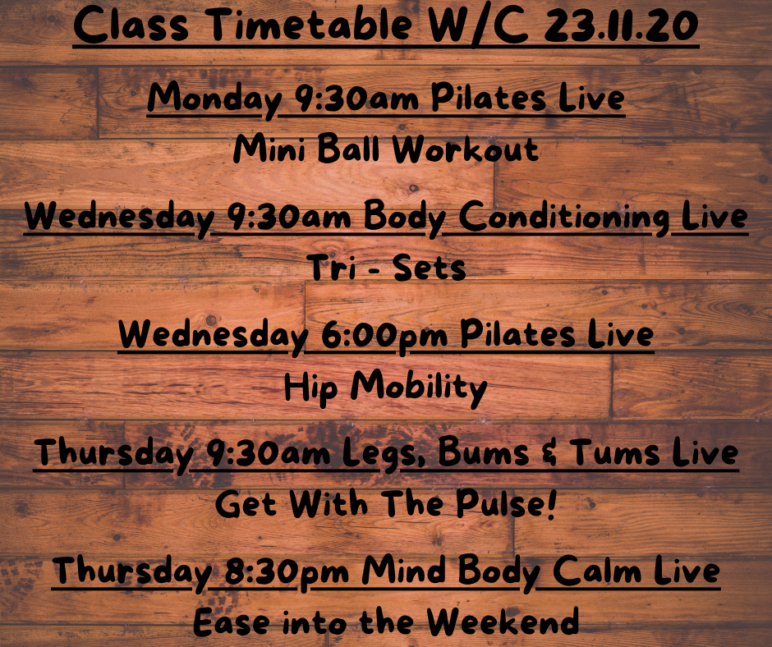 Class Timetable W/C 23.11.20

Monday 9:30am Pilates Live
Mini Ball Workout

Wednesday 9:30am Body Conditioning Live
Tri - Sets

Wednesday 6:00pm Pilates Live
Hip Mobility

Thursday 9:30am Legs, Bums & Tums Live
Get With The Pulse!

Thursday 8:30pm Mind Body Calm Live
Ease into the Weekend